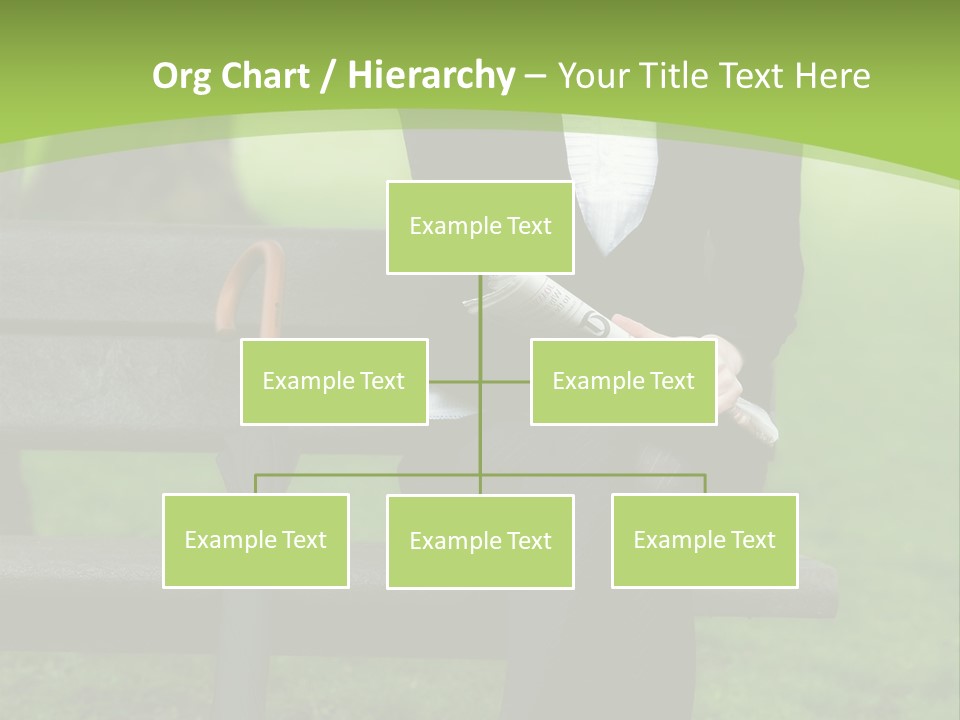 Org Chart / Hierarchy – Your Title Text Here

Example Text

Example Text

Example Text

Example Text

Example Text

Example Text